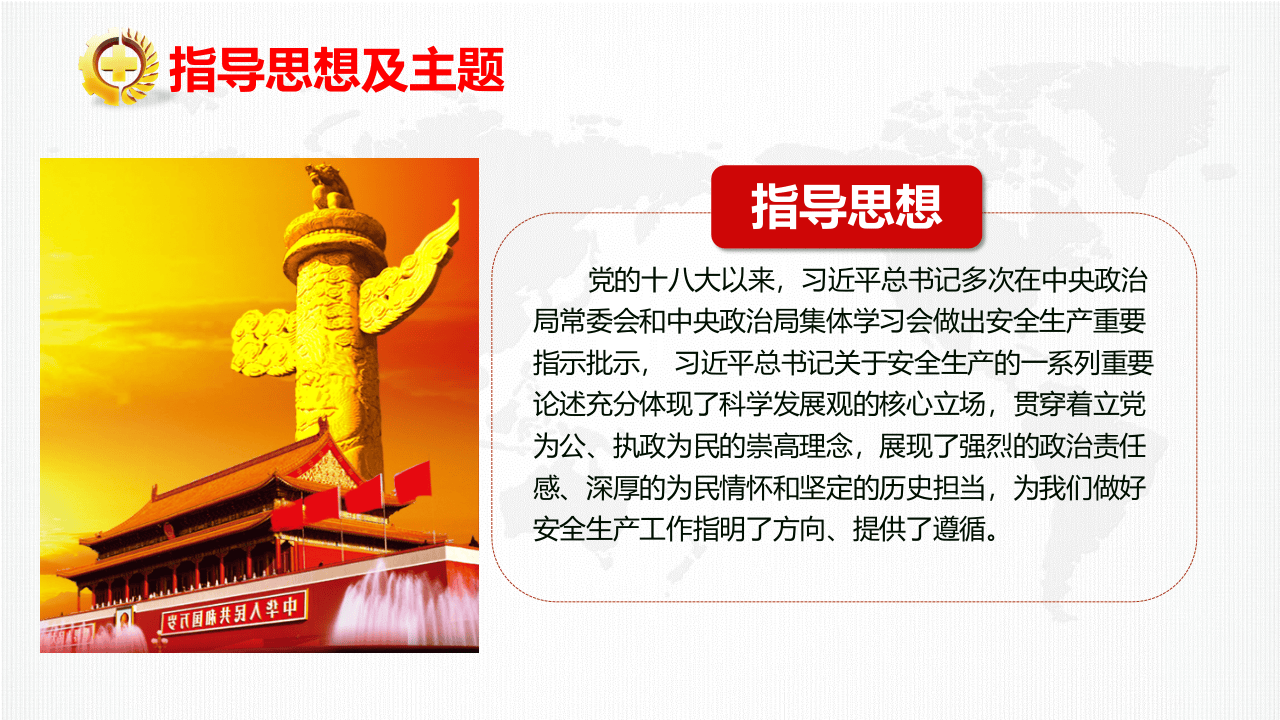 指导思想及主题

指导思想

党的十八大以来，习近平总书记多次在中央政治局常委会和中央政治局集体学习会做出安全生产重要指示批示， 习近平总书记关于安全生产的一系列重要论述充分体现了科学发展观的核心立场，贯穿着立党为公、执政为民的崇高理念，展现了强烈的政治责任感、深厚的为民情怀和坚定的历史担当，为我们做好安全生产工作指明了方向、提供了遵循。